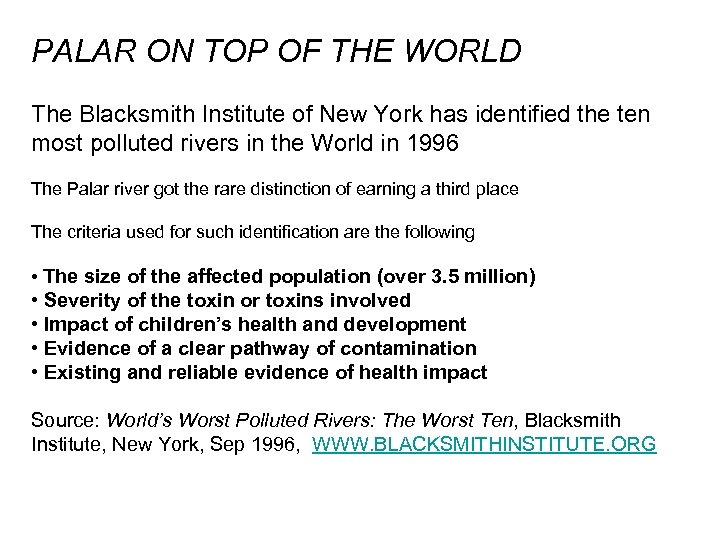 PALAR ON TOP OF THE WORLD

The Blacksmith Institute of New York has identified the ten most polluted rivers in the World in 1996

The Palar river got the rare distinction of earning a third place

The criteria used for such identification are the following

• The size of the affected population (over 3.5 million)
• Severity of the toxin or toxins involved
• Impact of children's health and development
• Evidence of a clear pathway of contamination
• Existing and reliable evidence of health impact

Source: World's Worst Polluted Rivers: The Worst Ten, Blacksmith Institute, New York, Sep 1996, WWW.BLACKSMITHINSTITUTE.ORG